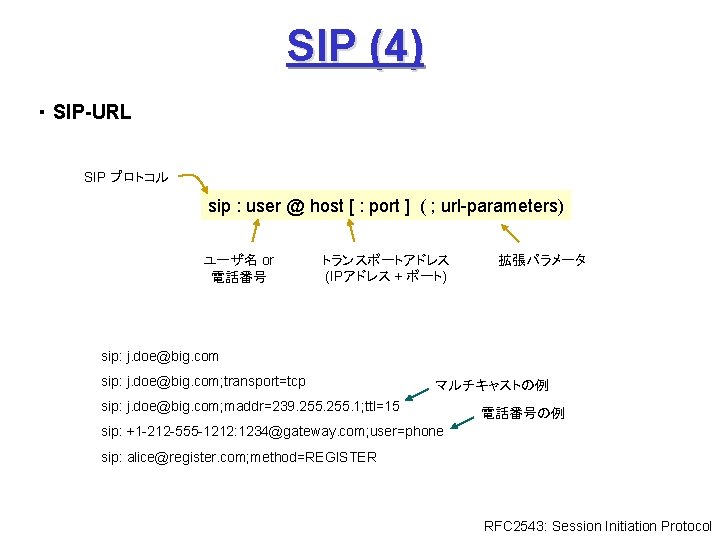 SIP (4)

・ SIP-URL

SIP プロトコル

sip : user @ host [ : port ] ( ; url-parameters)

ユーザ名 or 電話番号

トランスポートアドレス (IPアドレス + ポート)

拡張パラメータ

sip: j.doe@big.com

sip: j.doe@big.com;transport=tcp

sip: j.doe@big.com;maddr=239.255.255.1;ttl=15

マルチキャストの例

sip: +1-212-555-1212:1234@gateway.com;user=phone

電話番号の例

sip: alice@register.com;method=REGISTER

RFC2543: Session Initiation Protocol